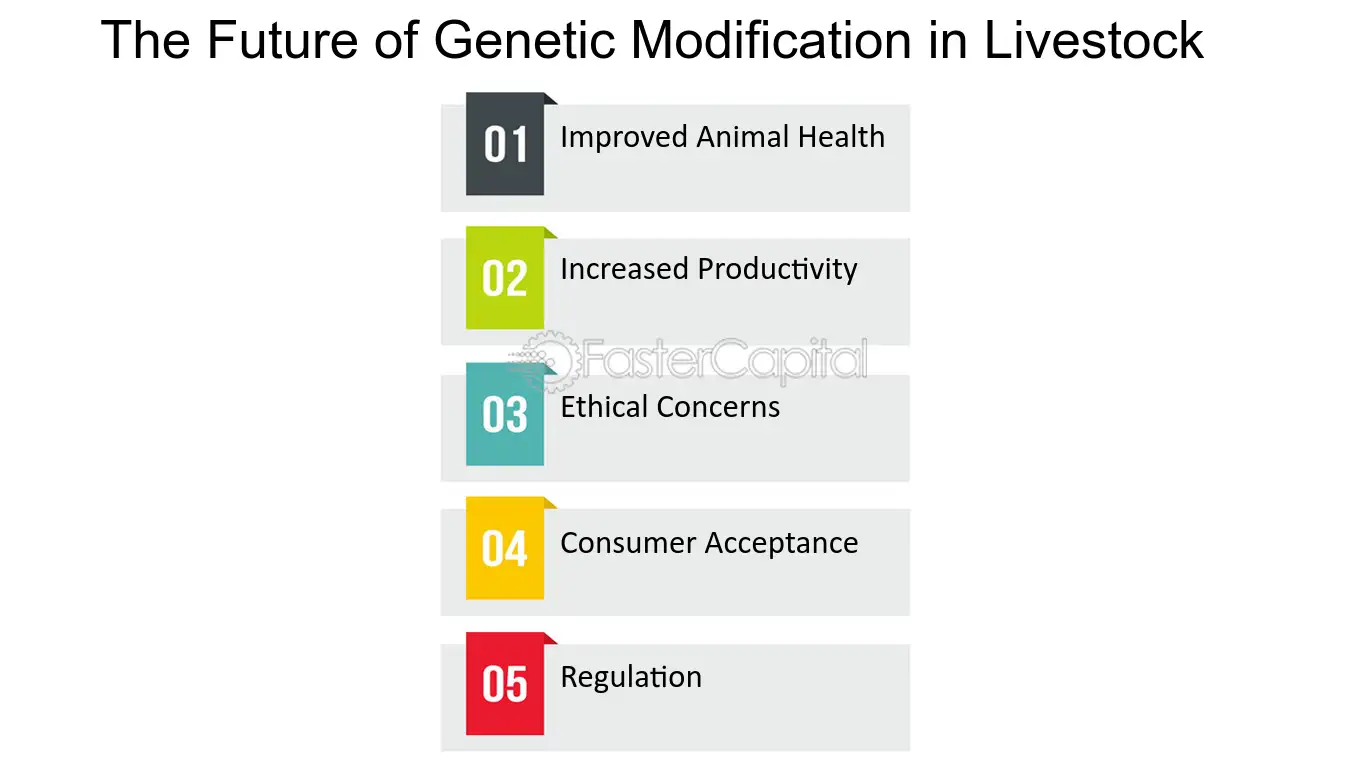 The Future of Genetic Modification in Livestock

01 Improved Animal Health

02 Increased Productivity

FasterCapital

03 Ethical Concerns

04 Consumer Acceptance

05 Regulation